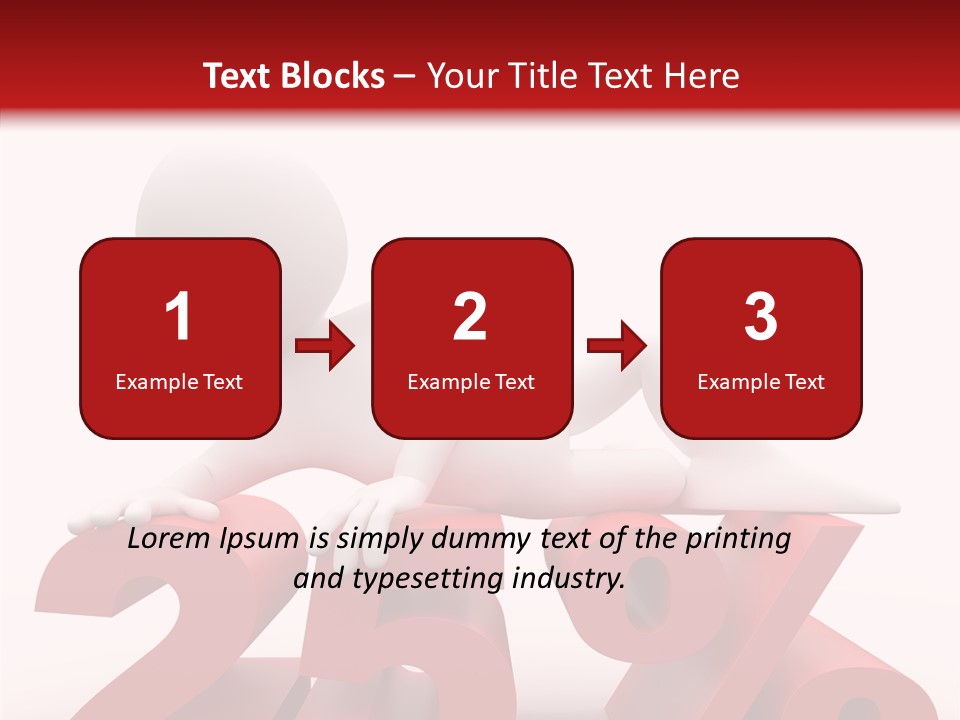 Text Blocks – Your Title Text Here

1
Example Text

2
Example Text

3
Example Text

Lorem Ipsum is simply dummy text of the printing and typesetting industry.

25%